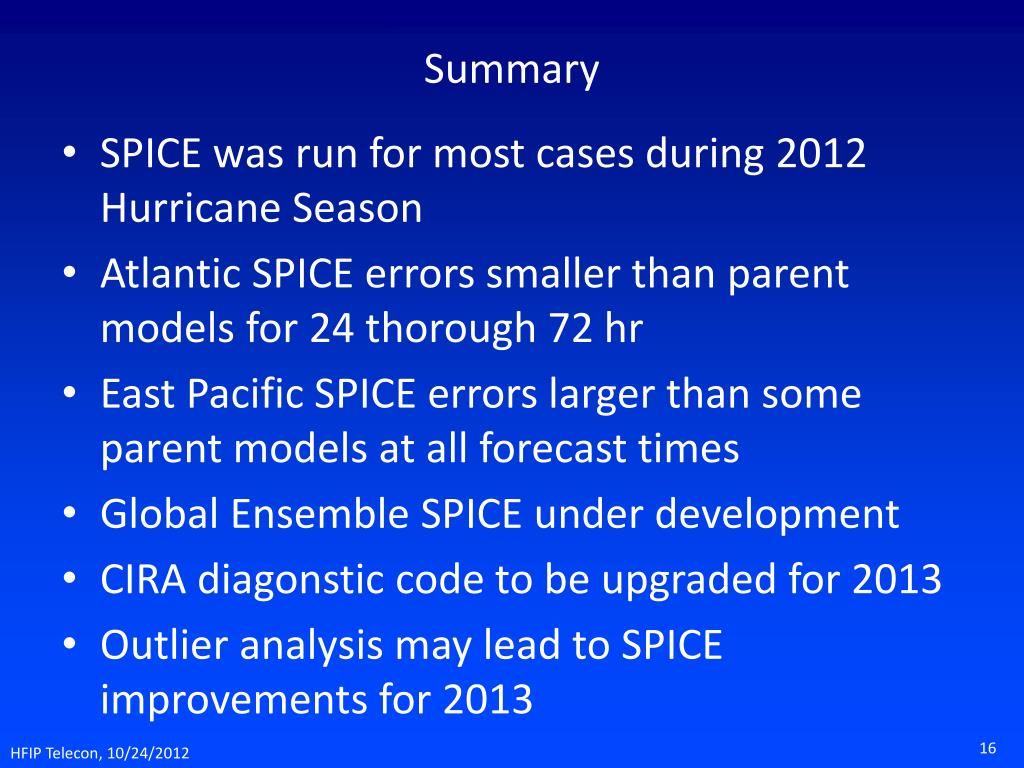 Summary

• SPICE was run for most cases during 2012 Hurricane Season
• Atlantic SPICE errors smaller than parent models for 24 thorough 72 hr
• East Pacific SPICE errors larger than some parent models at all forecast times
• Global Ensemble SPICE under development
• CIRA diagonstic code to be upgraded for 2013
• Outlier analysis may lead to SPICE improvements for 2013

HFIP Telecon, 10/24/2012

16